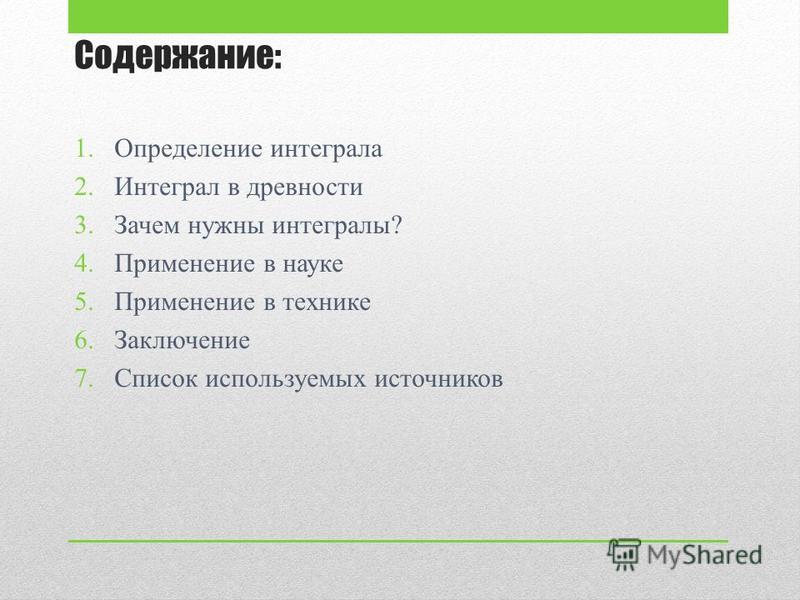 Содержание:

1. Определение интеграла
2. Интеграл в древности
3. Зачем нужны интегралы?
4. Применение в науке
5. Применение в технике
6. Заключение
7. Список используемых источников

MyShared